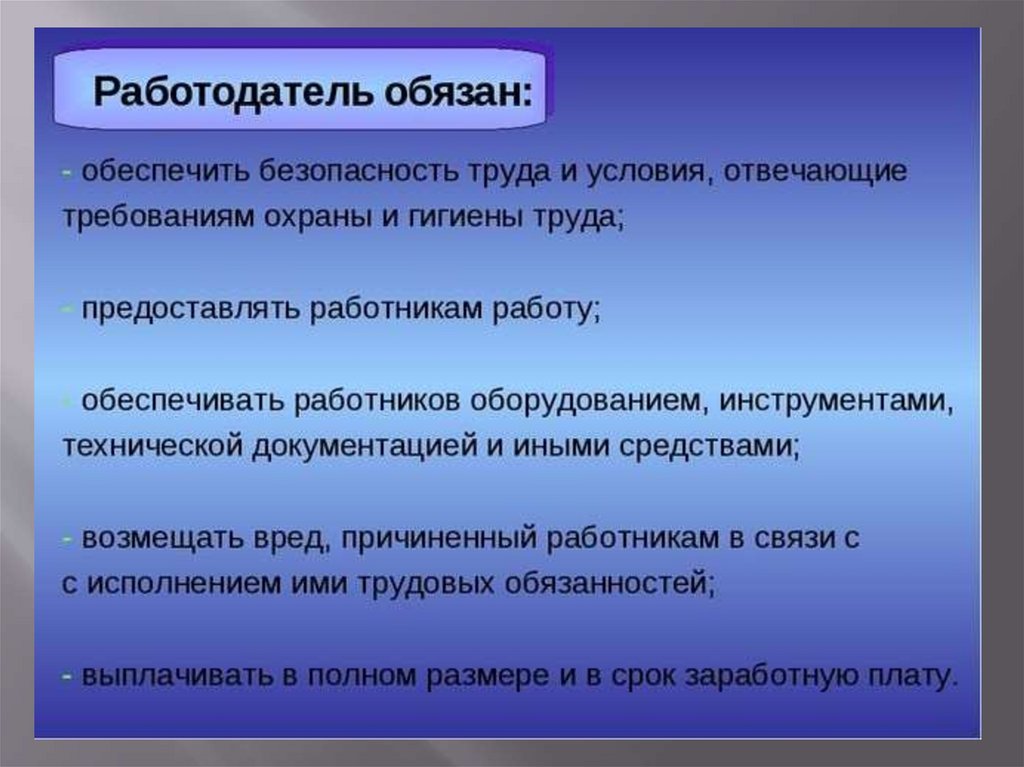 Работодатель обязан:

- обеспечить безопасность труда и условия, отвечающие требованиям охраны и гигиены труда;

- предоставлять работникам работу;

- обеспечивать работников оборудованием, инструментами, технической документацией и иными средствами;

- возмещать вред, причиненный работникам в связи с с исполнением ими трудовых обязанностей;

- выплачивать в полном размере и в срок заработную плату.